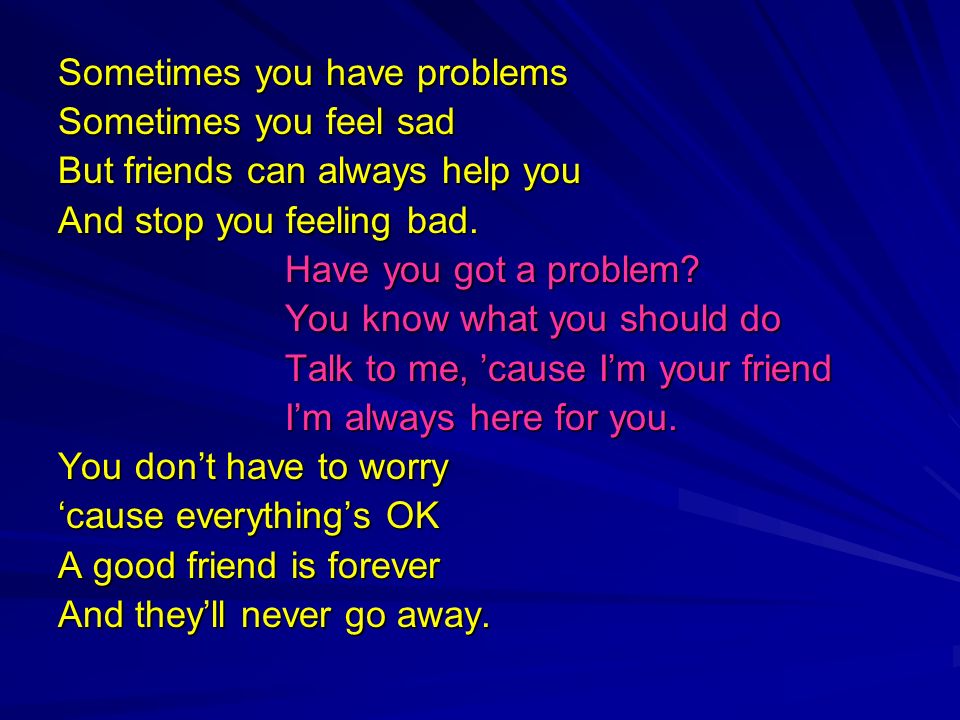 Sometimes you have problems
Sometimes you feel sad
But friends can always help you
And stop you feeling bad.

Have you got a problem?
You know what you should do
Talk to me, ’cause I’m your friend
I’m always here for you.

You don’t have to worry
‘cause everything’s OK
A good friend is forever
And they’ll never go away.